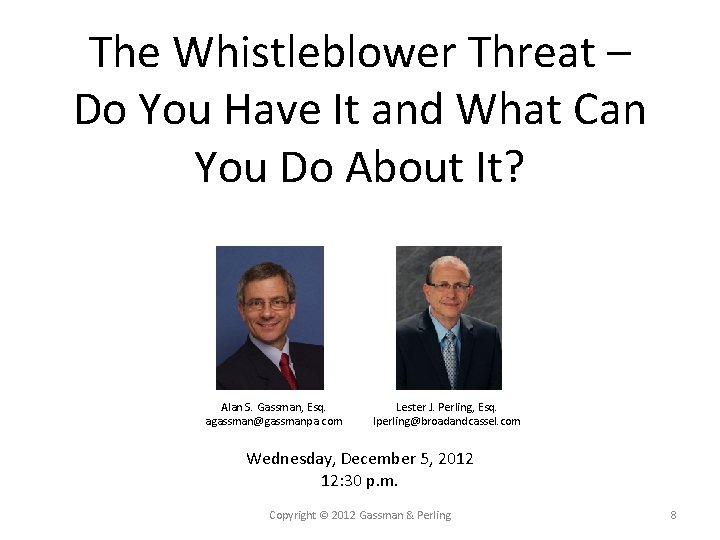 The Whistleblower Threat – Do You Have It and What Can You Do About It?

Alan S. Gassman, Esq.
agassman@gassmanpa.com

Lester J. Perling, Esq.
lperling@broadandcassel.com

Wednesday, December 5, 2012
12:30 p.m.

Copyright © 2012 Gassman & Perling

8